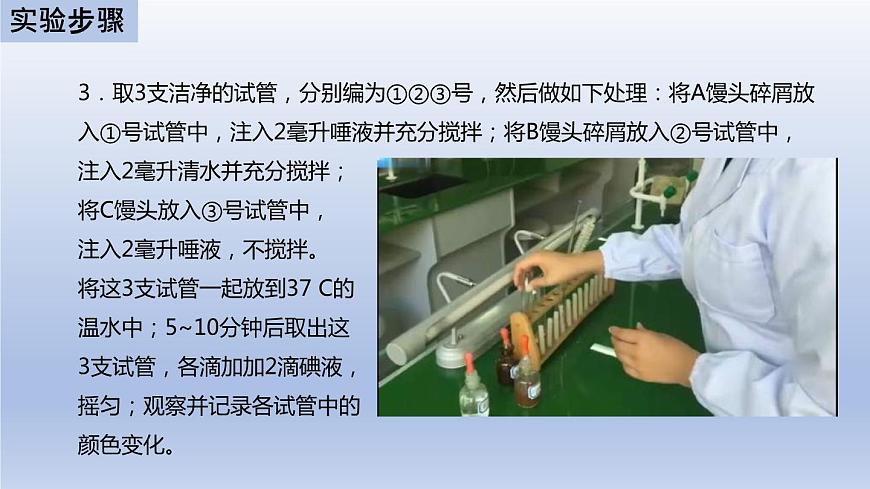 实验步骤

3．取3支洁净的试管，分别编为①②③号，然后做如下处理：将A馒头碎屑放入①号试管中，注入2毫升唾液并充分搅拌；将B馒头碎屑放入②号试管中，注入2毫升清水并充分搅拌；将C馒头放入③号试管中，注入2毫升唾液，不搅拌。将这3支试管一起放到37 C的温水中；5~10分钟后取出这3支试管，各滴加加2滴碘液，摇匀；观察并记录各试管中的颜色变化。